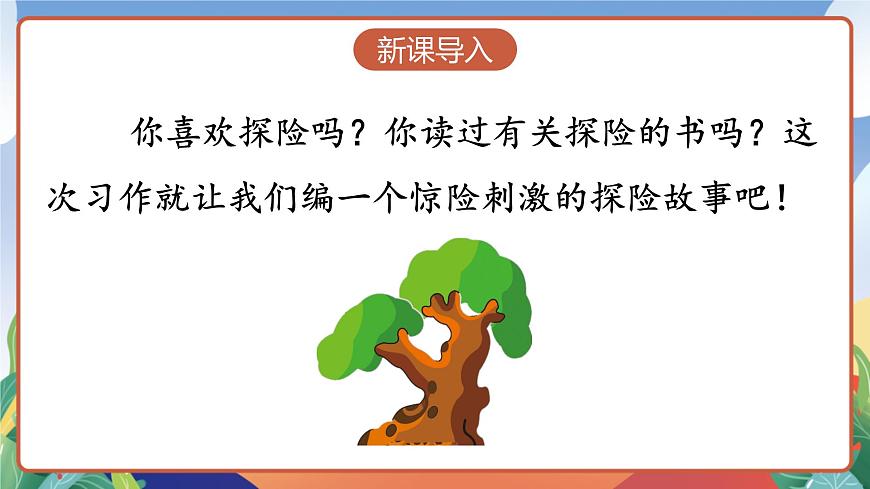 新课导入

你喜欢探险吗？你读过有关探险的书吗？这次习作就让我们编一个惊险刺激的探险故事吧！